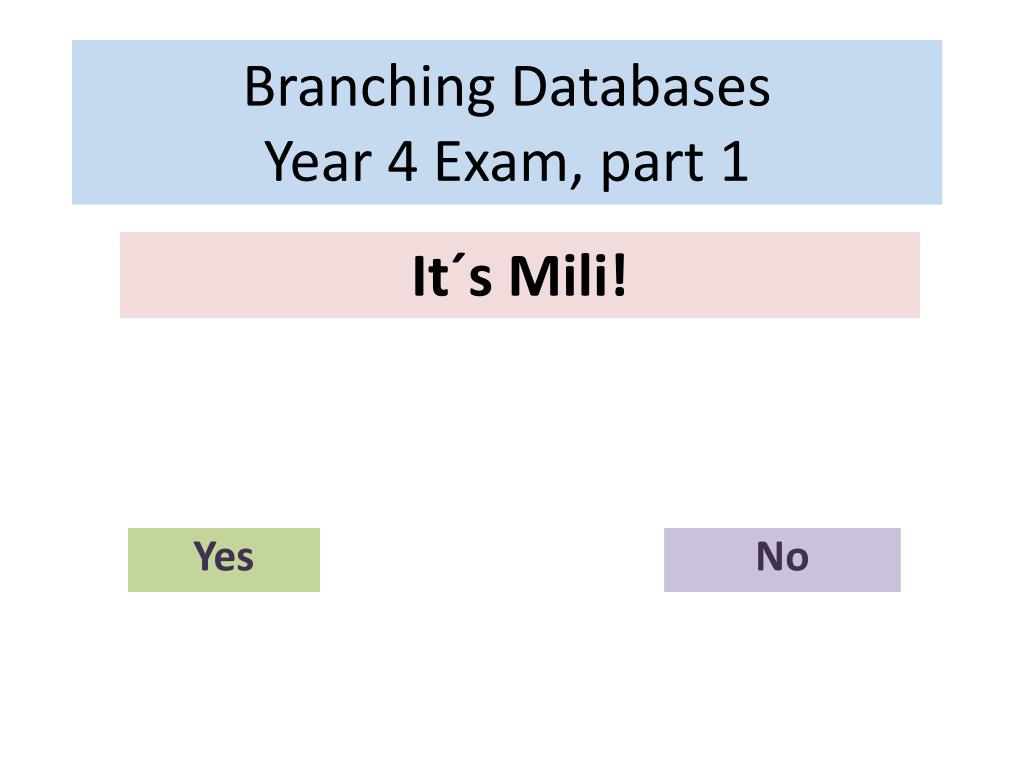 Branching Databases
Year 4 Exam, part 1

It´s Mili!

Yes

No